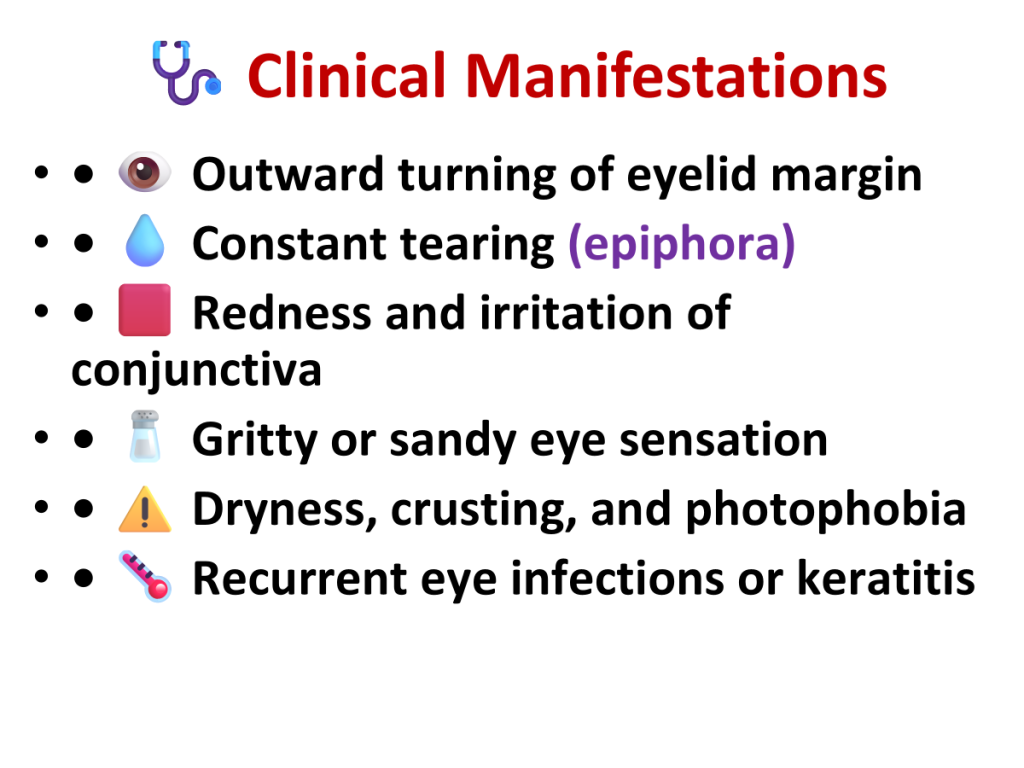 Clinical Manifestations

• • Outward turning of eyelid margin
• • Constant tearing (epiphora)
• • Redness and irritation of conjunctiva
• • Gritty or sandy eye sensation
• • Dryness, crusting, and photophobia
• • Recurrent eye infections or keratitis